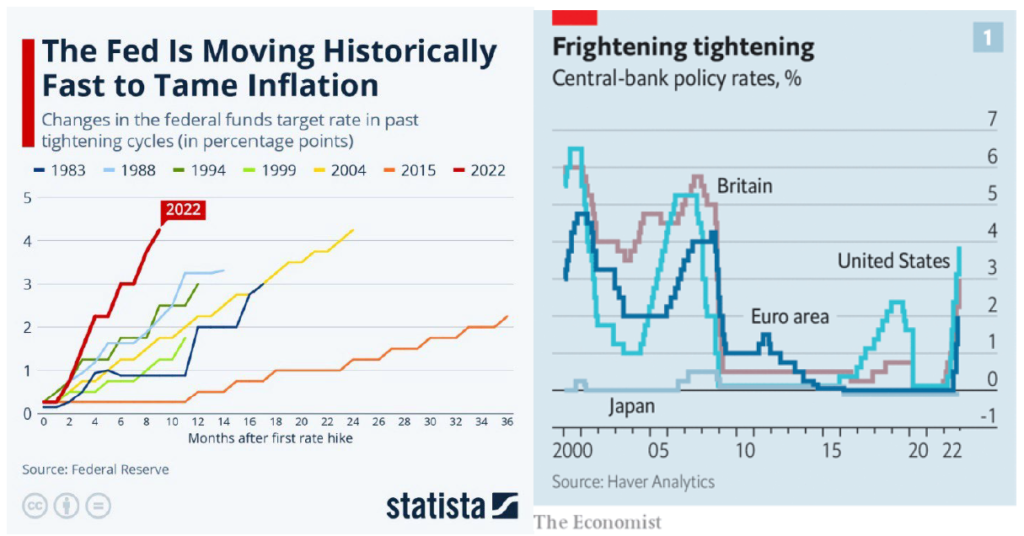 The Fed Is Moving Historically Fast to Tame Inflation

Changes in the federal funds target rate in past tightening cycles (in percentage points)

1983 1988 1994 1999 2004 2015 2022

2022

5
4
3
2
1
0

0 2 4 6 8 10 12 14 16 18 20 22 24 26 28 30 32 34 36

Months after first rate hike

Source: Federal Reserve

statista

Frightening tightening

1

Central-bank policy rates, %

7
6
5
4
3
2
1
0
-1

Britain

United States

Euro area

Japan

2000 05 10 15 20 22

Source: Haver Analytics

The Economist